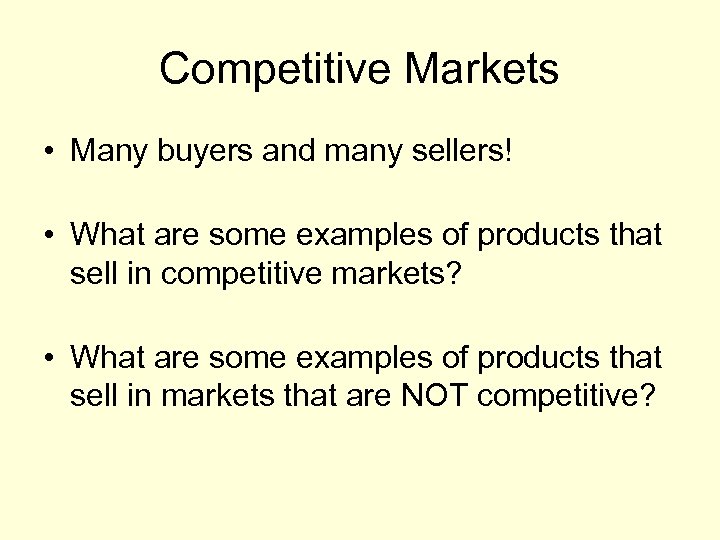 Competitive Markets

• Many buyers and many sellers!

• What are some examples of products that sell in competitive markets?

• What are some examples of products that sell in markets that are NOT competitive?